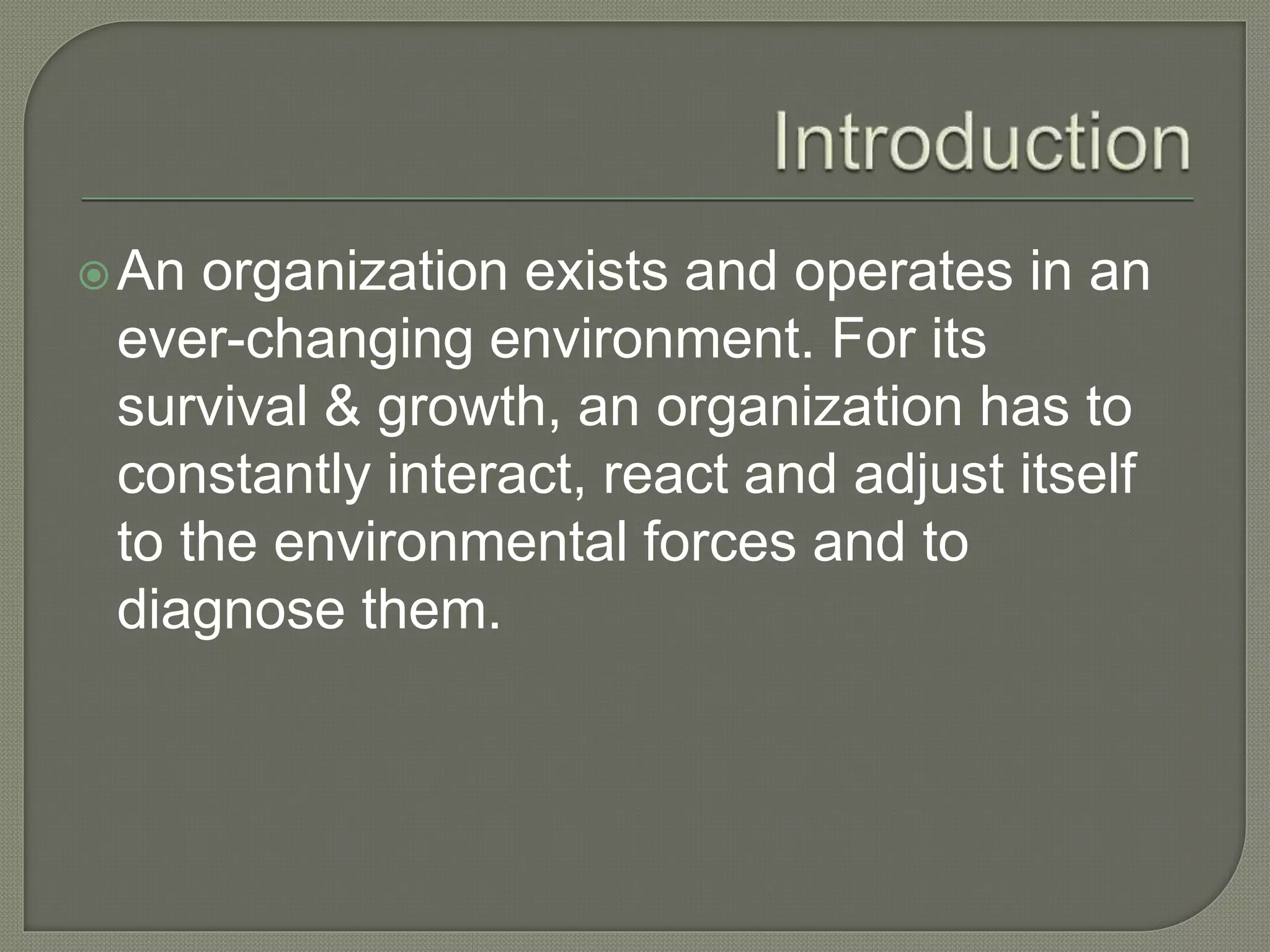 Introduction

An organization exists and operates in an ever-changing environment. For its survival & growth, an organization has to constantly interact, react and adjust itself to the environmental forces and to diagnose them.